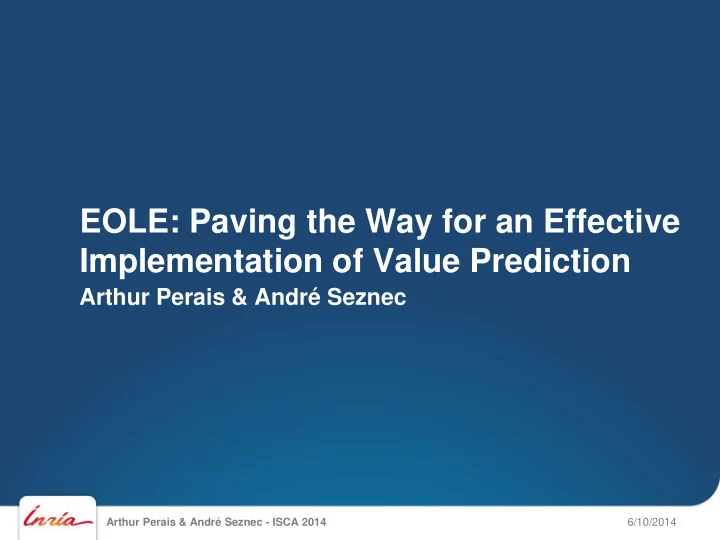 EOLE: Paving the Way for an Effective Implementation of Value Prediction
Arthur Perais & André Seznec

Inria

Arthur Perais & André Seznec - ISCA 2014

6/10/2014